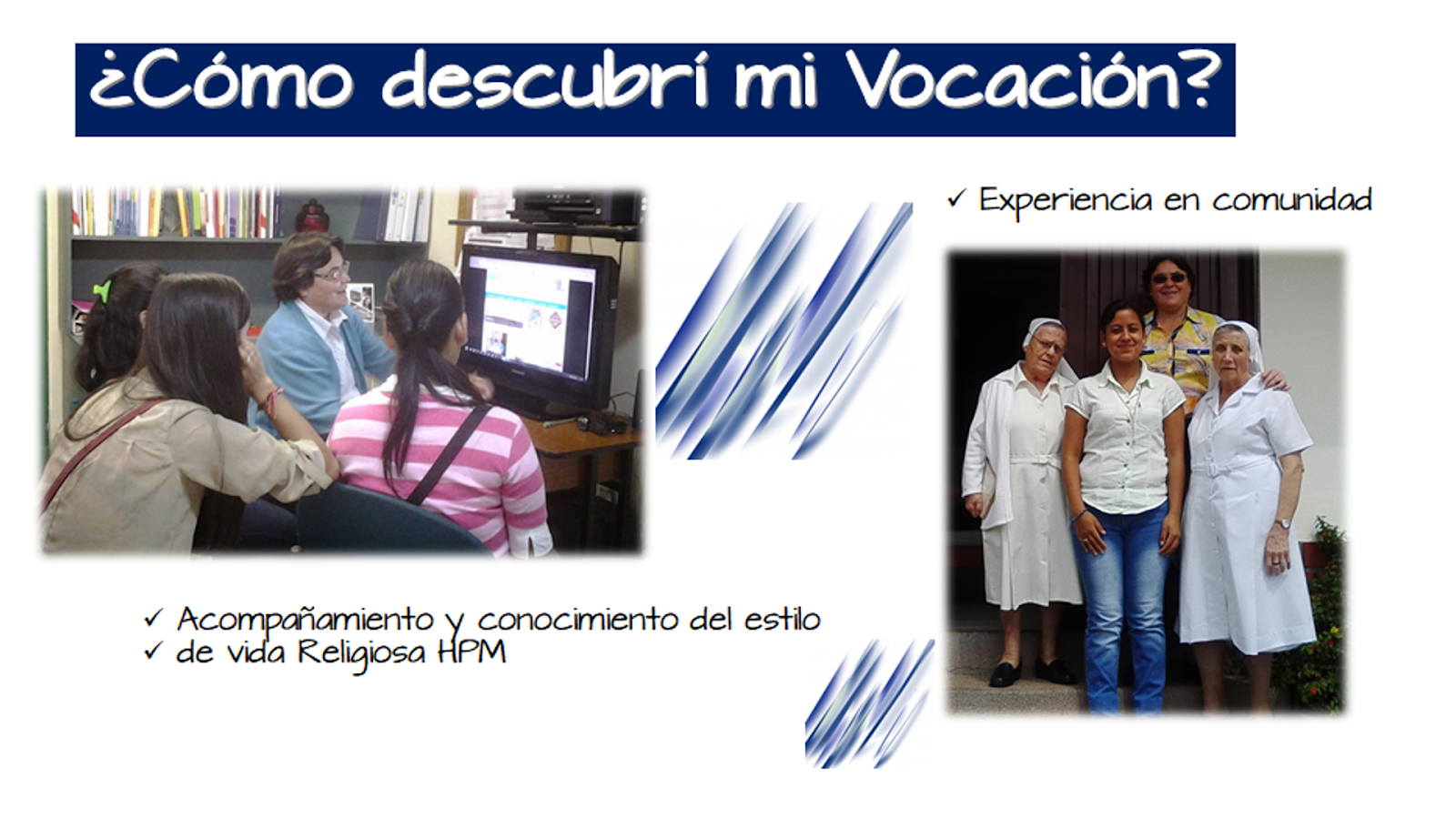 ¿Cómo descubrí mi Vocación?

✓ Experiencia en comunidad

✓ Acompañamiento y conocimiento del estilo
✓ de vida Religiosa HPM